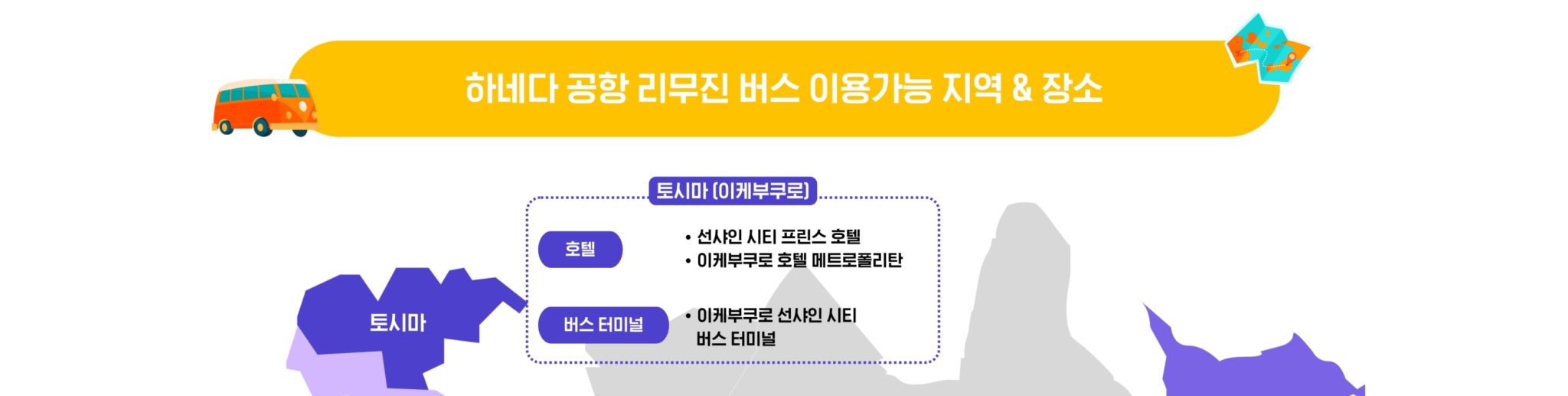 하네다 공항 리무진 버스 이용가능 지역 & 장소

토시마 (이케부쿠로)

호텔
• 선샤인 시티 프린스 호텔
• 이케부쿠로 호텔 메트로폴리탄

버스 터미널
• 이케부쿠로 선샤인 시티 버스 터미널

토시마